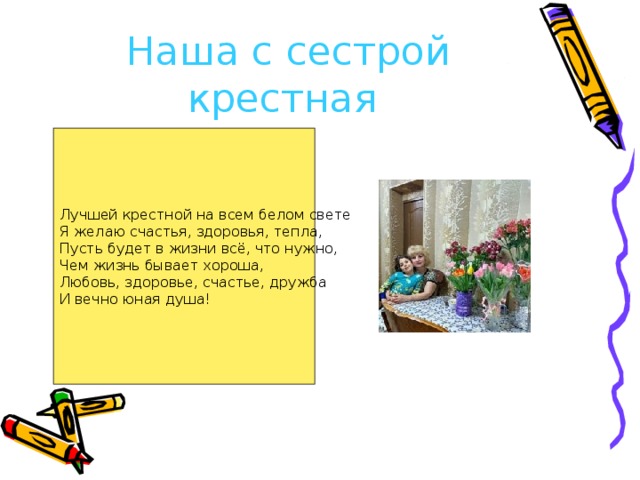 Наша с сестрой крестная

Лучшей крестной на всем белом свете
Я желаю счастья, здоровья, тепла,
Пусть будет в жизни всё, что нужно,
Чем жизнь бывает хороша,
Любовь, здоровье, счастье, дружба
И вечно юная душа!